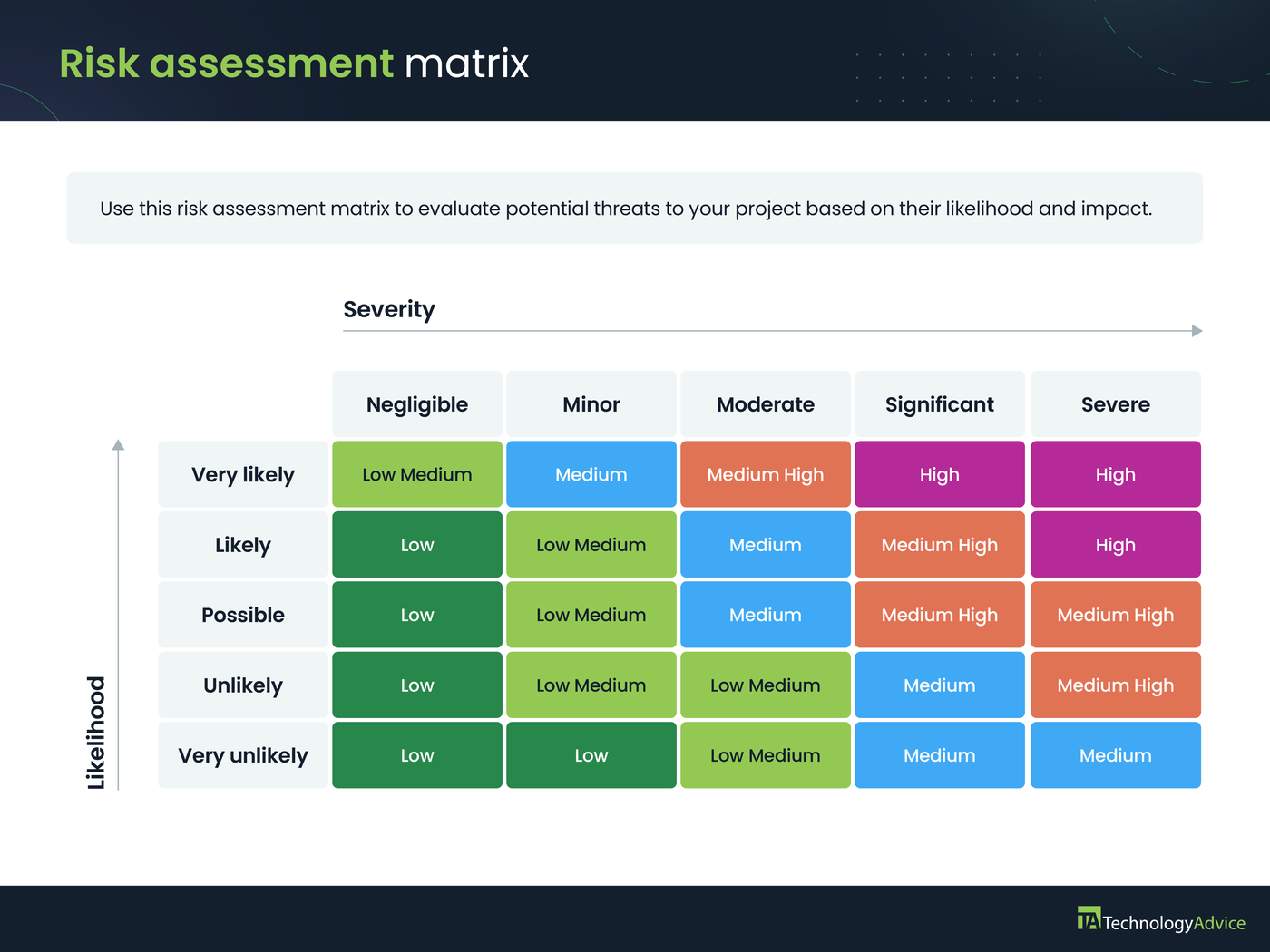 Risk assessment matrix

Use this risk assessment matrix to evaluate potential threats to your project based on their likelihood and impact.

Severity

Likelihood

| | Negligible | Minor | Moderate | Significant | Severe |
|---|---|---|---|---|---|
| Very likely | Low Medium | Medium | Medium High | High | High |
| Likely | Low | Low Medium | Medium | Medium High | High |
| Possible | Low | Low Medium | Medium | Medium High | Medium High |
| Unlikely | Low | Low Medium | Low Medium | Medium | Medium High |
| Very unlikely | Low | Low | Low Medium | Medium | Medium |

TA TechnologyAdvice